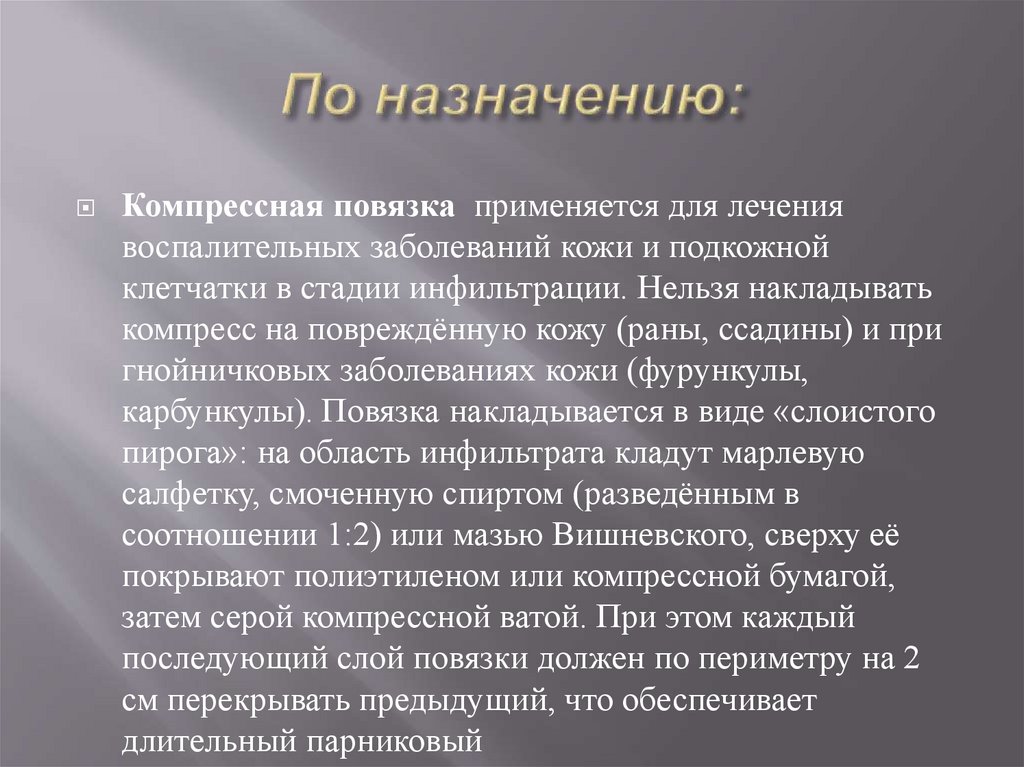 По назначению:

Компрессная повязка применяется для лечения воспалительных заболеваний кожи и подкожной клетчатки в стадии инфильтрации. Нельзя накладывать компресс на повреждённую кожу (раны, ссадины) и при гнойничковых заболеваниях кожи (фурункулы, карбункулы). Повязка накладывается в виде «слоистого пирога»: на область инфильтрата кладут марлевую салфетку, смоченную спиртом (разведённым в соотношении 1:2) или мазью Вишневского, сверху её покрывают полиэтиленом или компрессной бумагой, затем серой компрессной ватой. При этом каждый последующий слой повязки должен по периметру на 2 см перекрывать предыдущий, что обеспечивает длительный парниковый